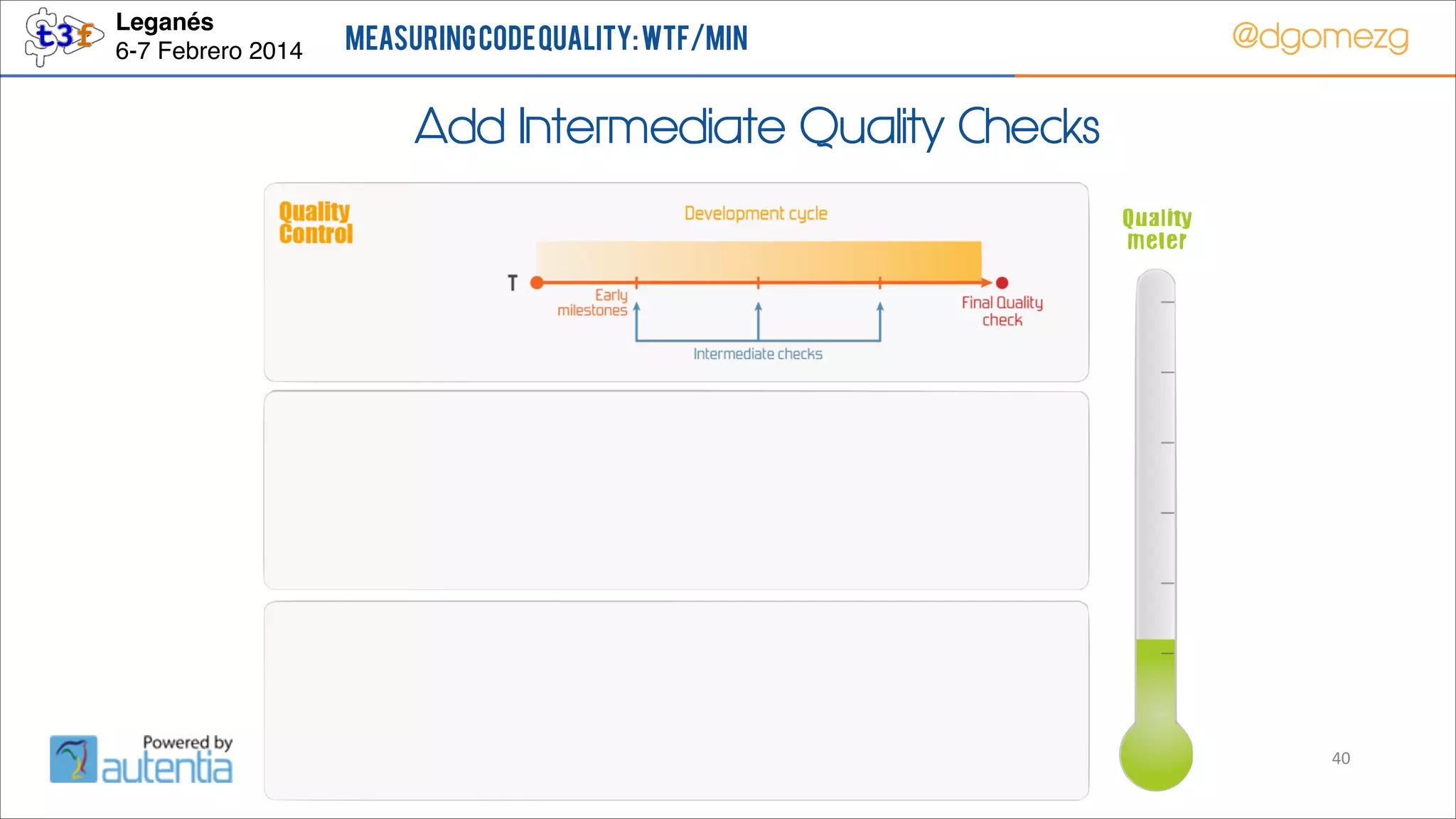 t3f
Leganés
6-7 Febrero 2014

MEASURING CODE QUALITY: WTF/MIN

@dgomezg

Add Intermediate Quality Checks

Quality Control

Development cycle

T

Early milestones

Final Quality check

Intermediate checks

Quality meter

Powered by autentia

40